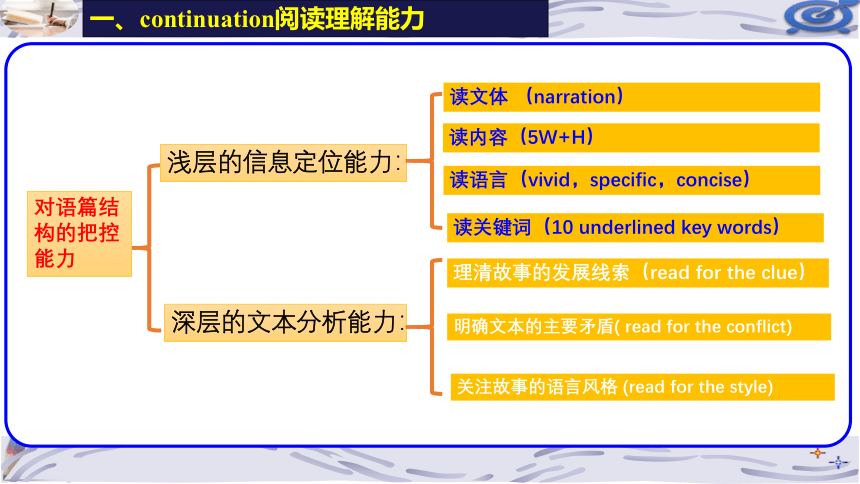 一、continuation阅读理解能力

对语篇结构的把控能力

浅层的信息定位能力:

读文体 （narration）

读内容（5W+H）

读语言（vivid，specific，concise）

读关键词（10 underlined key words）

深层的文本分析能力:

理清故事的发展线索（read for the clue）

明确文本的主要矛盾( read for the conflict)

关注故事的语言风格 (read for the style)